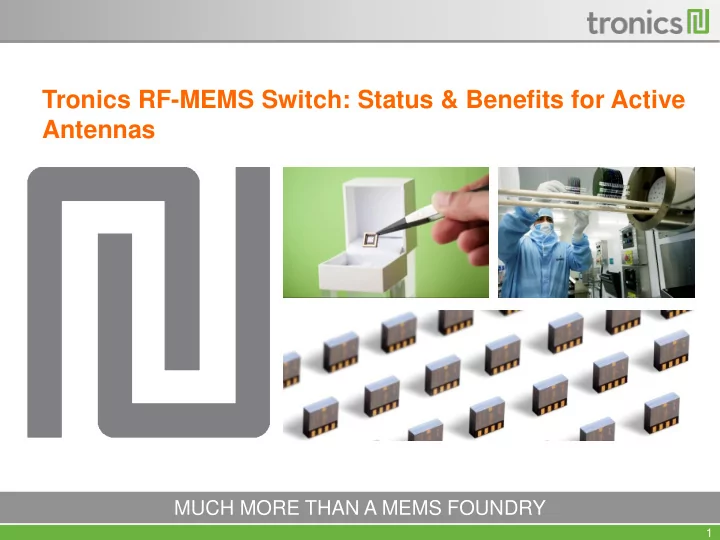 tronics

Tronics RF-MEMS Switch: Status & Benefits for Active Antennas

MUCH MORE THAN A MEMS FOUNDRY

1